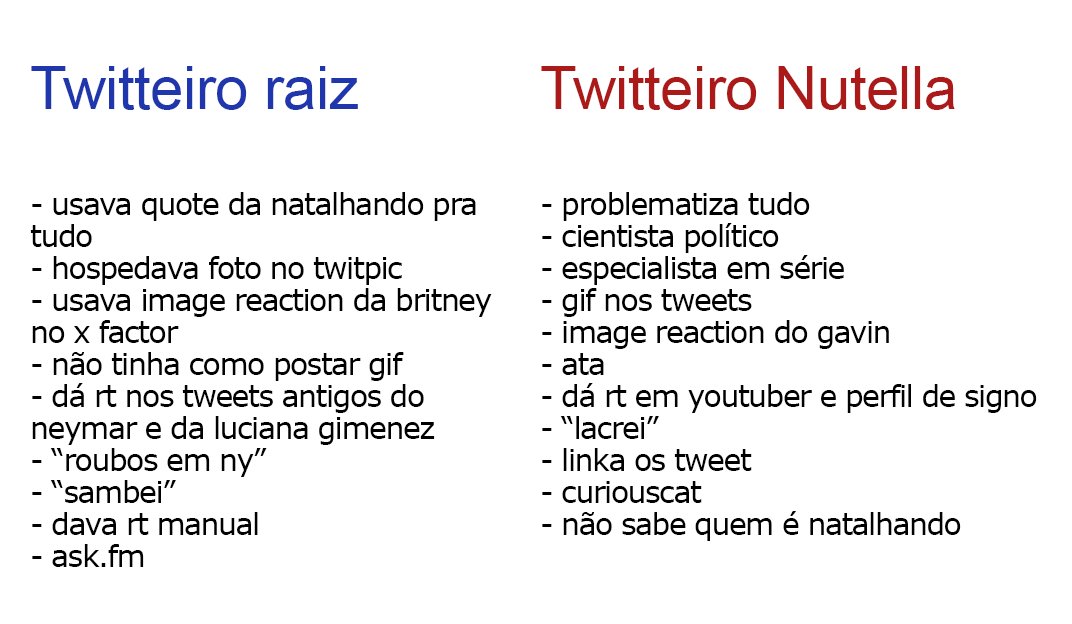 Twitteiro raiz

- usava quote da natalhando pra tudo
- hospedava foto no twitpic
- usava image reaction da britney no x factor
- não tinha como postar gif
- dá rt nos tweets antigos do neymar e da luciana gimenez
- “roubos em ny”
- “sambei”
- dava rt manual
- ask.fm

Twitteiro Nutella

- problematiza tudo
- cientista político
- especialista em série
- gif nos tweets
- image reaction do gavin
- ata
- dá rt em youtuber e perfil de signo
- “lacrei”
- linka os tweet
- curiouscat
- não sabe quem é natalhando